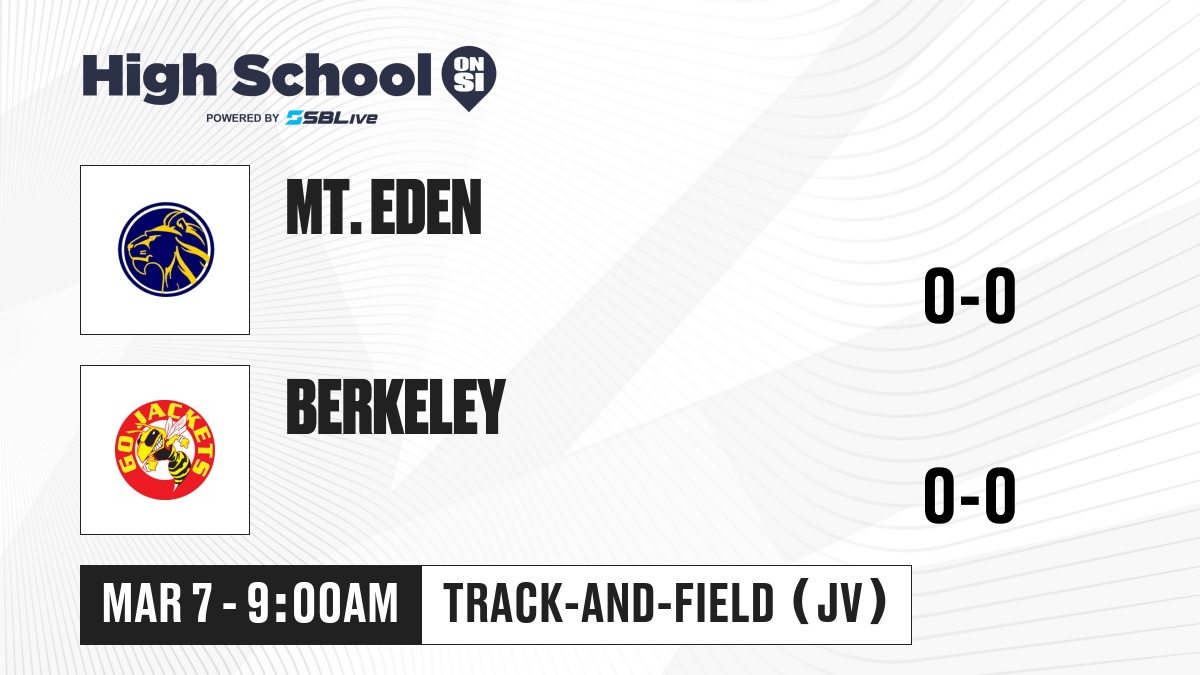 High School ON SI
POWERED BY SBLive

MT. EDEN

0-0

GO JACKETS

BERKELEY

0-0

MAR 7 - 9:00AM

TRACK-AND-FIELD (JV)